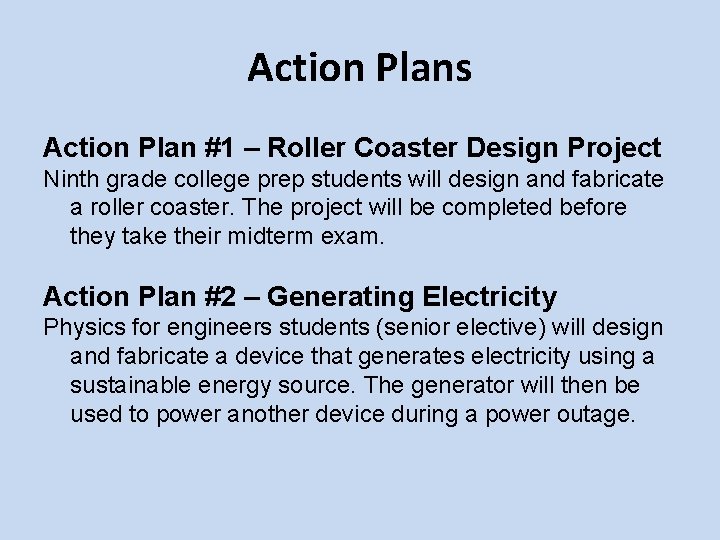 Action Plans

Action Plan #1 – Roller Coaster Design Project
Ninth grade college prep students will design and fabricate a roller coaster. The project will be completed before they take their midterm exam.

Action Plan #2 – Generating Electricity
Physics for engineers students (senior elective) will design and fabricate a device that generates electricity using a sustainable energy source. The generator will then be used to power another device during a power outage.